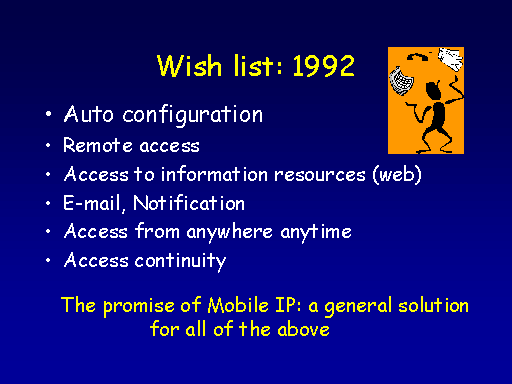 Wish list: 1992

• Auto configuration
• Remote access
• Access to information resources (web)
• E-mail, Notification
• Access from anywhere anytime
• Access continuity

The promise of Mobile IP: a general solution for all of the above